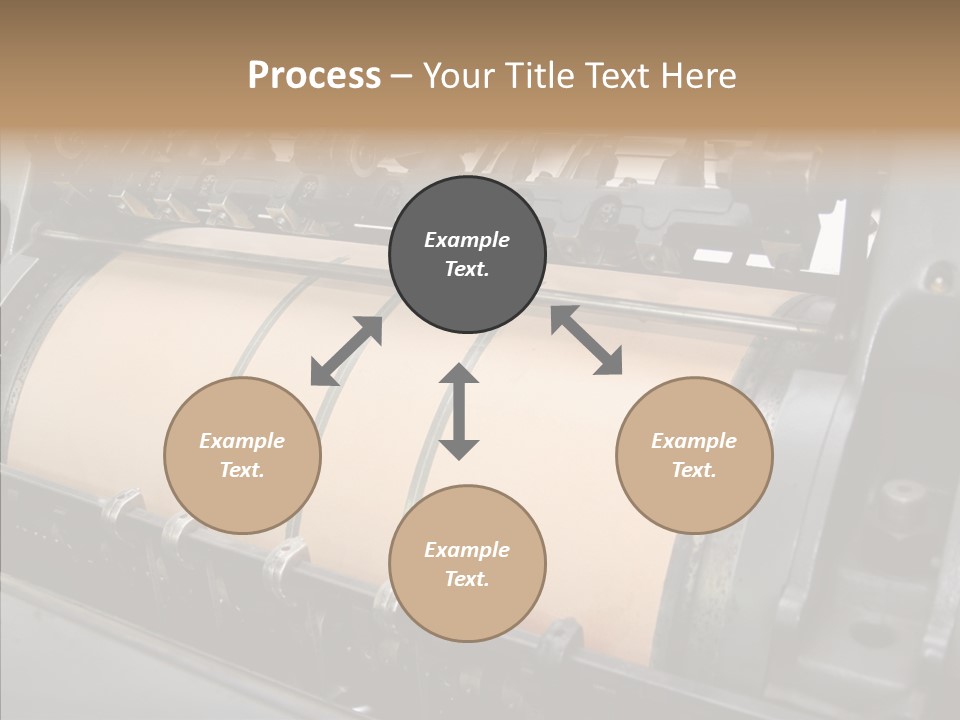 Process – Your Title Text Here

Example Text.

Example Text.

Example Text.

Example Text.